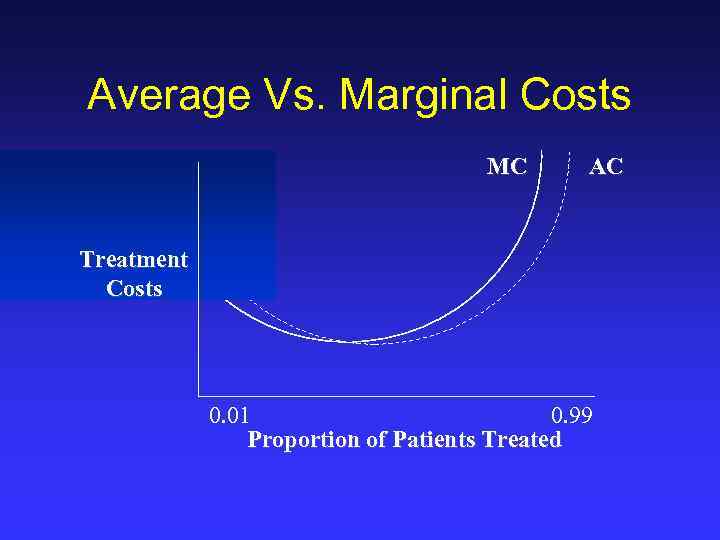 Average Vs. Marginal Costs

MC

AC

Treatment Costs

0.01

0.99

Proportion of Patients Treated